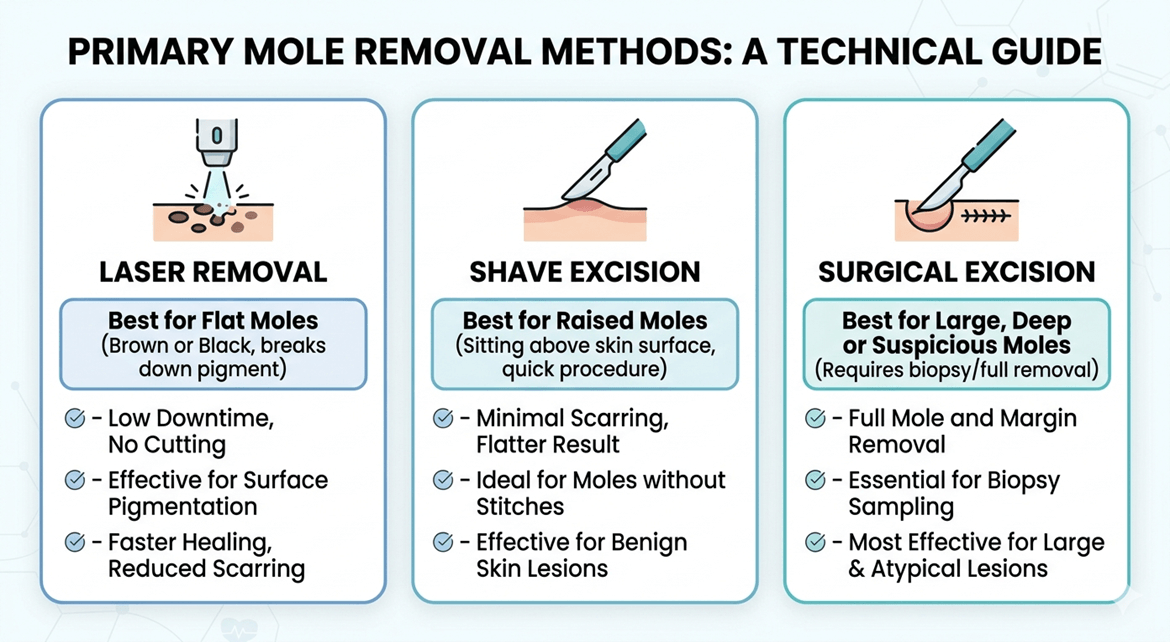 PRIMARY MOLE REMOVAL METHODS: A TECHNICAL GUIDE

LASER REMOVAL

Best for Flat Moles
(Brown or Black, breaks down pigment)

- Low Downtime, No Cutting
- Effective for Surface Pigmentation
- Faster Healing, Reduced Scarring

SHAVE EXCISION

Best for Raised Moles
(Sitting above skin surface, quick procedure)

- Minimal Scarring, Flatter Result
- Ideal for Moles without Stitches
- Effective for Benign Skin Lesions

SURGICAL EXCISION

Best for Large, Deep or Suspicious Moles
(Requires biopsy/full removal)

- Full Mole and Margin Removal
- Essential for Biopsy Sampling
- Most Effective for Large & Atypical Lesions